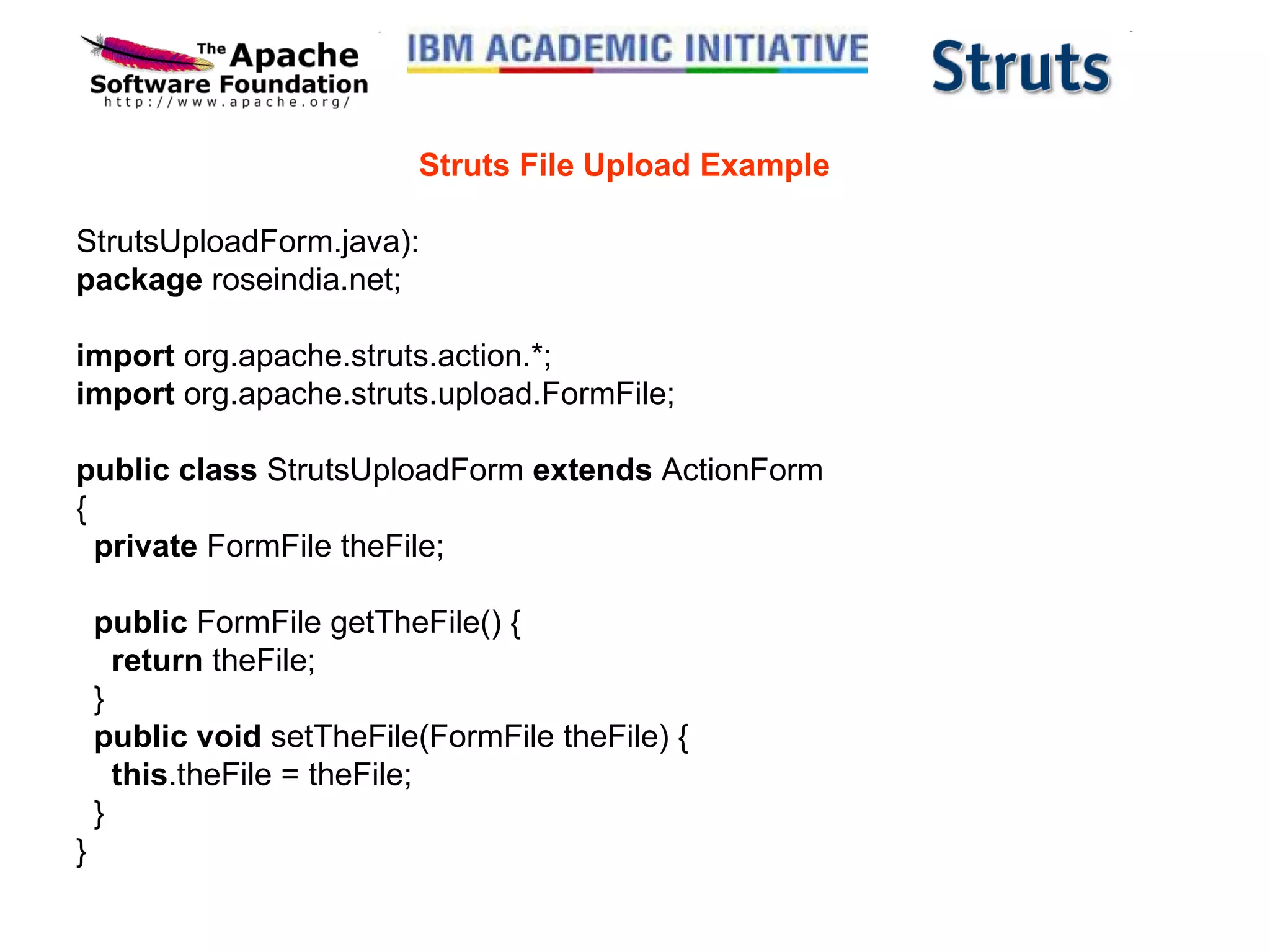 The Apache Software Foundation
http://www.apache.org/

IBM ACADEMIC INITIATIVE

Struts

Struts File Upload Example

StrutsUploadForm.java):
package roseindia.net;

import org.apache.struts.action.*;
import org.apache.struts.upload.FormFile;

public class StrutsUploadForm extends ActionForm
{
  private FormFile theFile;

  public FormFile getTheFile() {
    return theFile;
  }
  public void setTheFile(FormFile theFile) {
    this.theFile = theFile;
  }
}